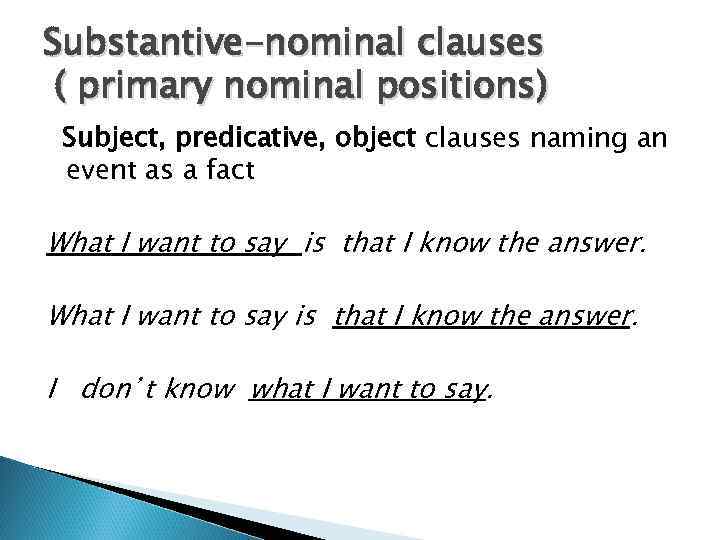 Substantive-nominal clauses
( primary nominal positions)

Subject, predicative, object clauses naming an event as a fact

What I want to say is that I know the answer.

What I want to say is that I know the answer.

I don't know what I want to say.